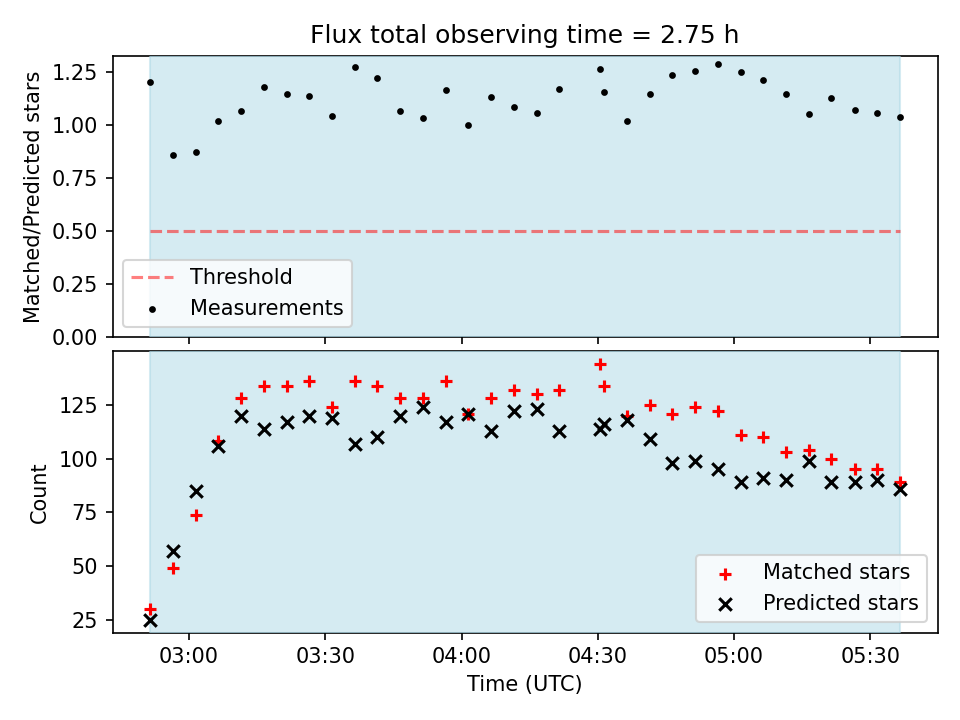 Flux total observing time = 2.75 h

Matched/Predicted stars

1.25
1.00
0.75
0.50
0.25
0.00

Threshold
Measurements

Count

125
100
75
50
25

Matched stars
Predicted stars

03:00
03:30
04:00
04:30
05:00
05:30

Time (UTC)